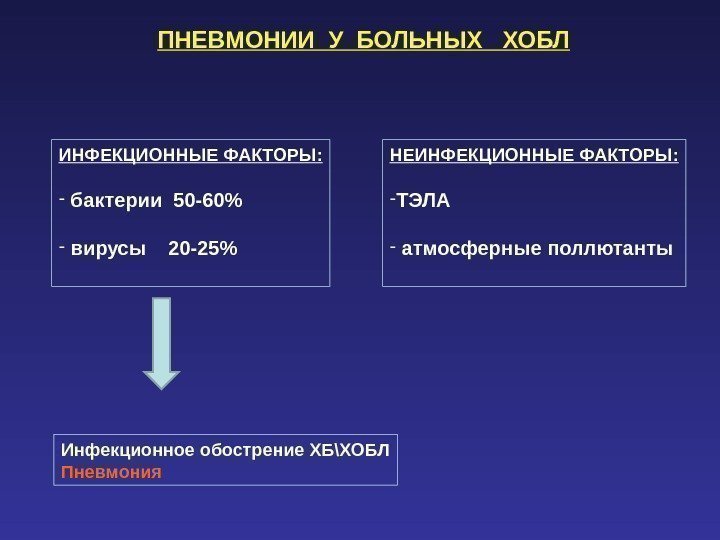 ПНЕВМОНИИ У БОЛЬНЫХ ХОБЛ

ИНФЕКЦИОННЫЕ ФАКТОРЫ:

- бактерии 50-60%

- вирусы 20-25%

НЕИНФЕКЦИОННЫЕ ФАКТОРЫ:

-ТЭЛА

- атмосферные поллютанты

Инфекционное обострение ХБ\ХОБЛ
Пневмония